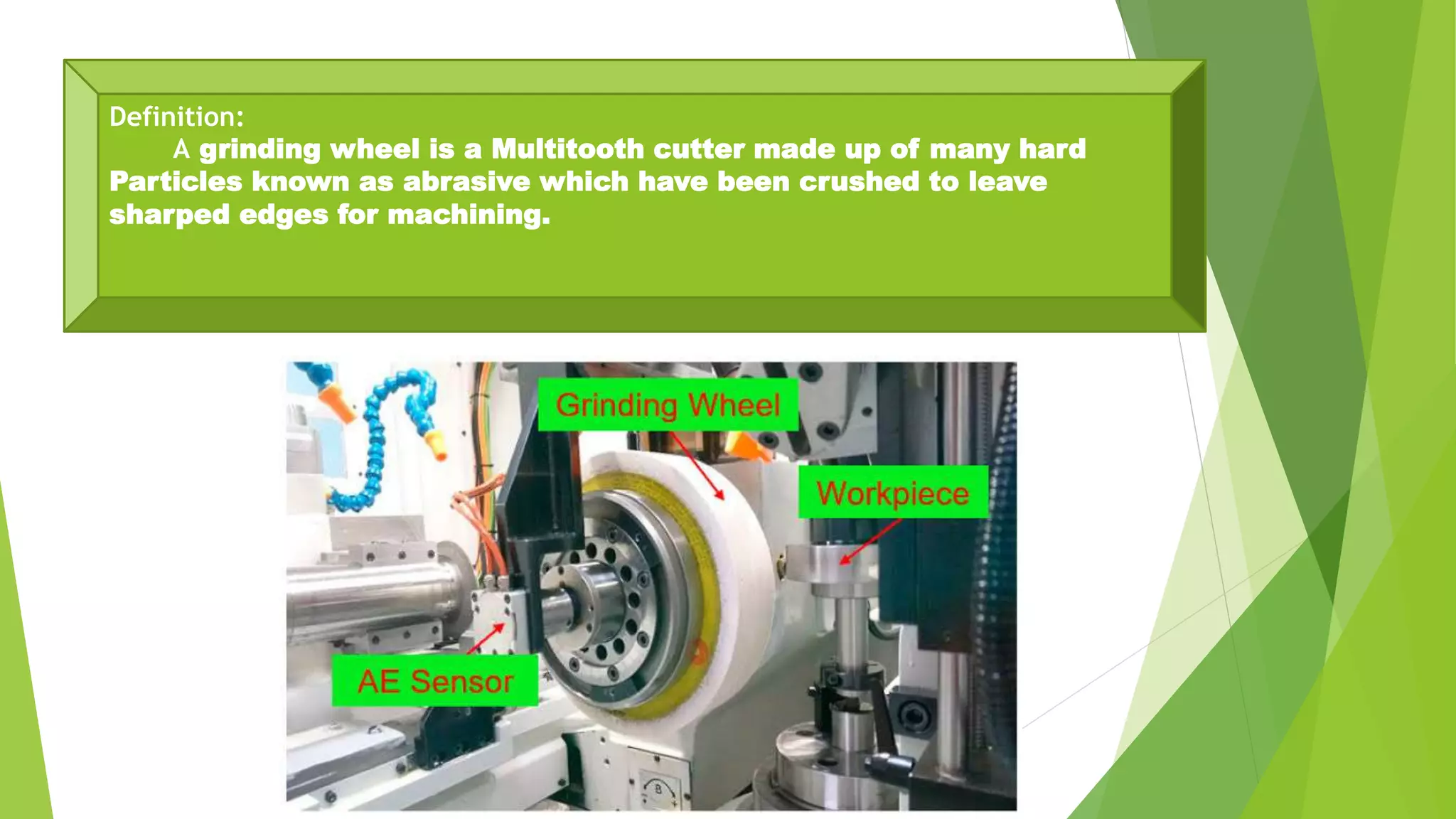 Definition:
A grinding wheel is a Multitooth cutter made up of many hard Particles known as abrasive which have been crushed to leave sharped edges for machining.

Grinding Wheel

Workpiece

AE Sensor